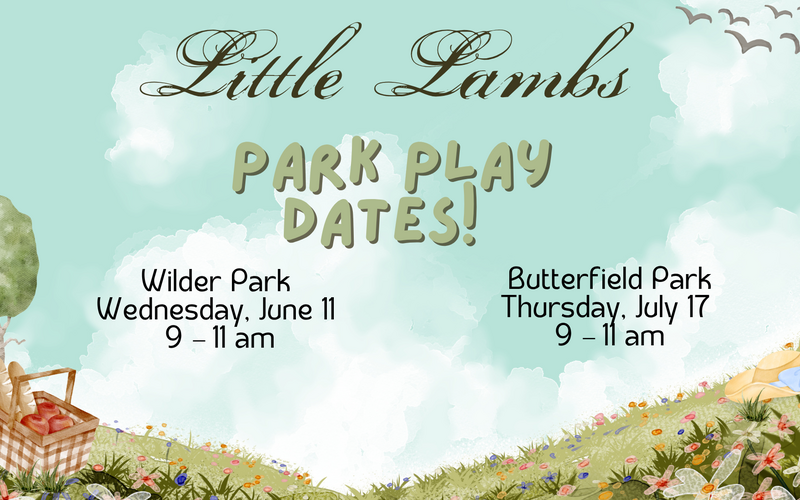 Little Lambs

PARK PLAY DATES!

Wilder Park
Wednesday, June 11
9 - 11 am

Butterfield Park
Thursday, July 17
9 - 11 am